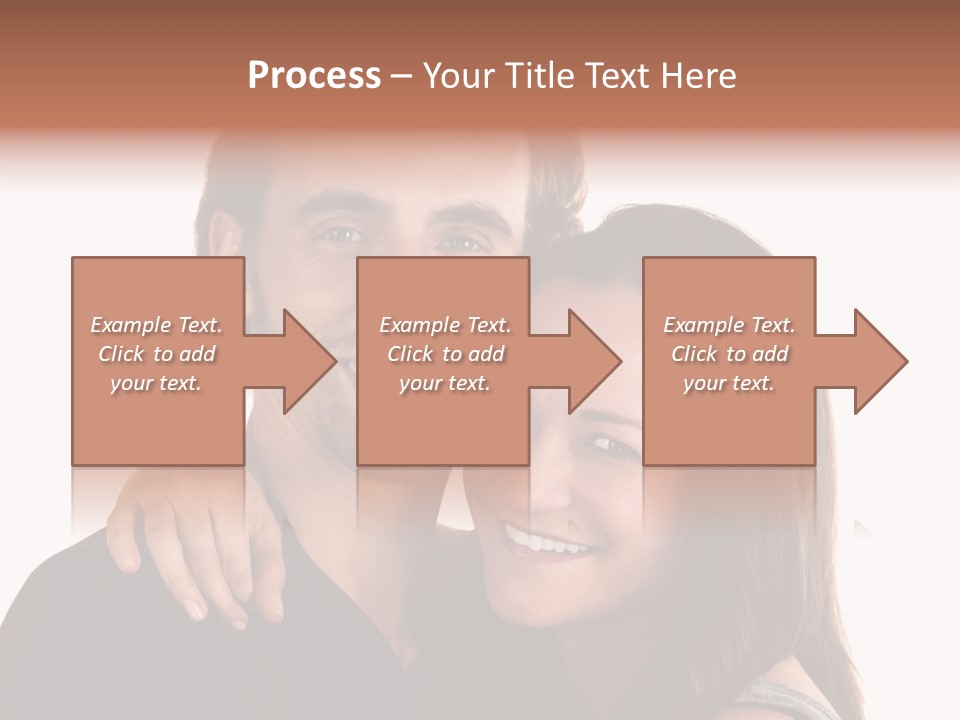 Process – Your Title Text Here

Example Text. Click to add your text.

Example Text. Click to add your text.

Example Text. Click to add your text.